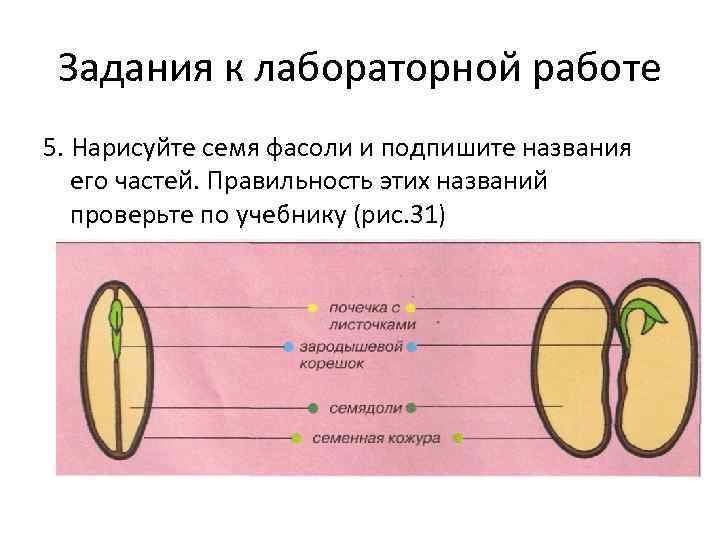 Задания к лабораторной работе

5. Нарисуйте семя фасоли и подпишите названия его частей. Правильность этих названий проверьте по учебнику (рис.31)

почечка с листочками

зародышевой корешок

семядоли

семенная кожура